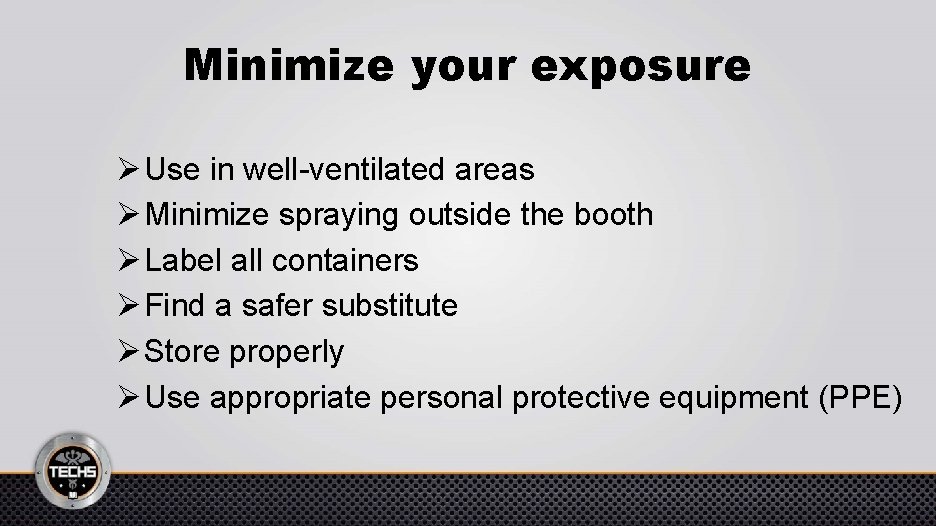 Minimize your exposure

➢ Use in well-ventilated areas
➢ Minimize spraying outside the booth
➢ Label all containers
➢ Find a safer substitute
➢ Store properly
➢ Use appropriate personal protective equipment (PPE)

TECHS